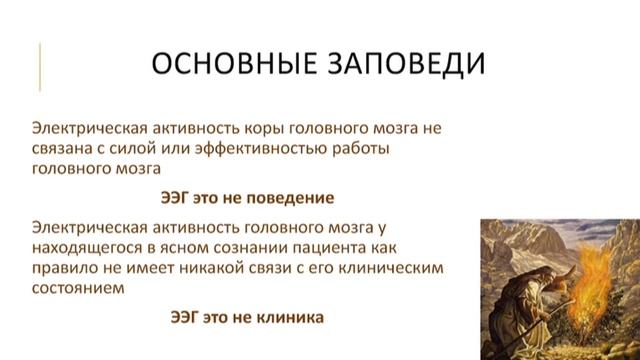 ОСНОВНЫЕ ЗАПОВЕДИ

Электрическая активность коры головного мозга не связана с силой или эффективностью работы головного мозга

ЭЭГ это не поведение

Электрическая активность головного мозга у находящегося в ясном сознании пациента как правило не имеет никакой связи с его клиническим состоянием

ЭЭГ это не клиника